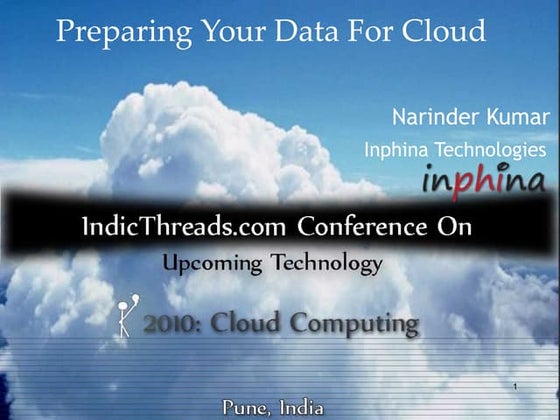 Preparing Your Data For Cloud

Narinder Kumar
Inphina Technologies
inphina

IndicThreads.com Conference On
Upcoming Technology

2010: Cloud Computing

1

Pune, India